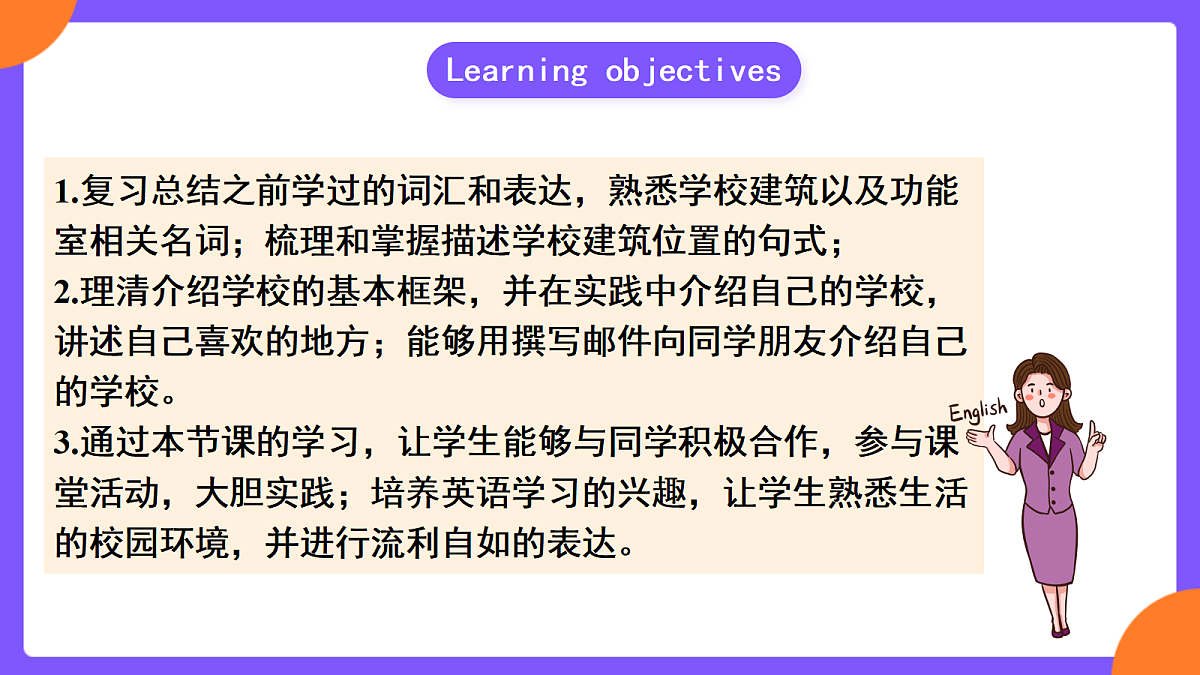 Learning objectives

1.复习总结之前学过的词汇和表达，熟悉学校建筑以及功能室相关名词；梳理和掌握描述学校建筑位置的句式；
2.理清介绍学校的基本框架，并在实践中介绍自己的学校，讲述自己喜欢的地方；能够用撰写邮件向同学朋友介绍自己的学校。
3.通过本节课的学习，让学生能够与同学积极合作，参与课堂活动，大胆实践；培养英语学习的兴趣，让学生熟悉生活的校园环境，并进行流利自如的表达。

English